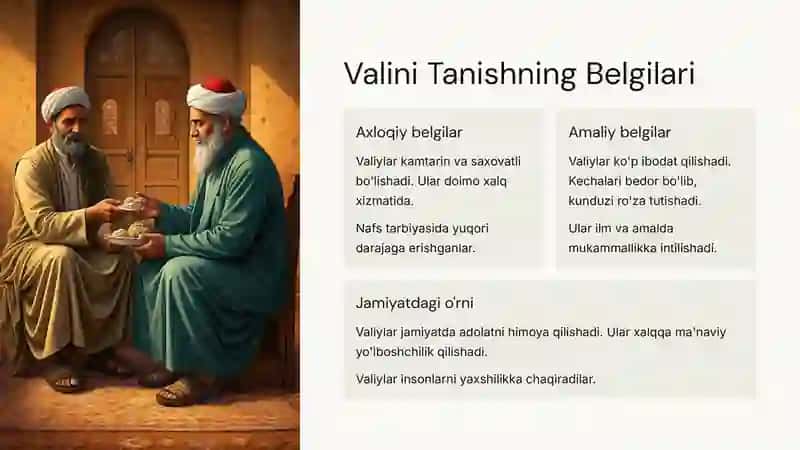 Valini Tanishning Belgilari

Axloqiy belgilar

Valiylar kamtarin va saxovatli bo'lishadi. Ular doimo xalq xizmatida.

Nafs tarbiyasida yuqori darajaga erishganlar.

Amaliy belgilar

Valiylar ko'p ibodat qilishadi. Kechalari bedor bo'lib, kunduzi ro'za tutishadi.

Ular ilm va amalda mukammallikka intilishadi.

Jamiyatdagi o'rni

Valiylar jamiyatda adolatni himoya qilishadi. Ular xalqqa ma'naviy yo'lboshchilik qilishadi.

Valiylar insonlarni yaxshilikka chaqiradilar.